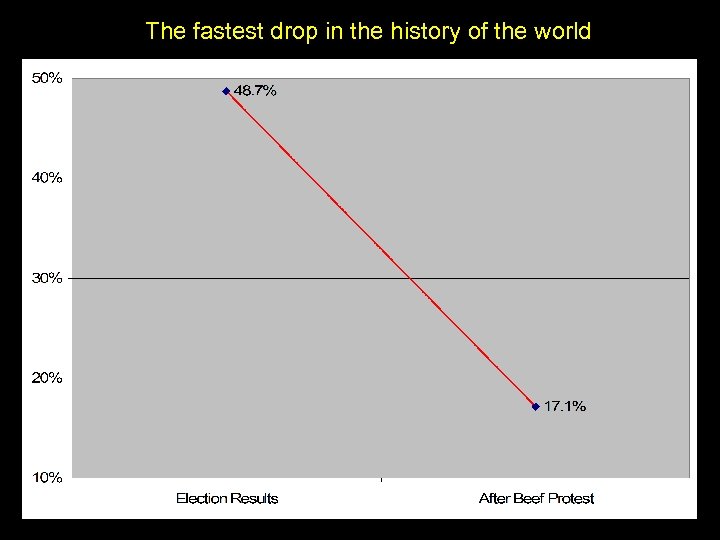 The fastest drop in the history of the world

50%
40%
30%
20%
10%

48.7%
17.1%

Election Results
After Beef Protest